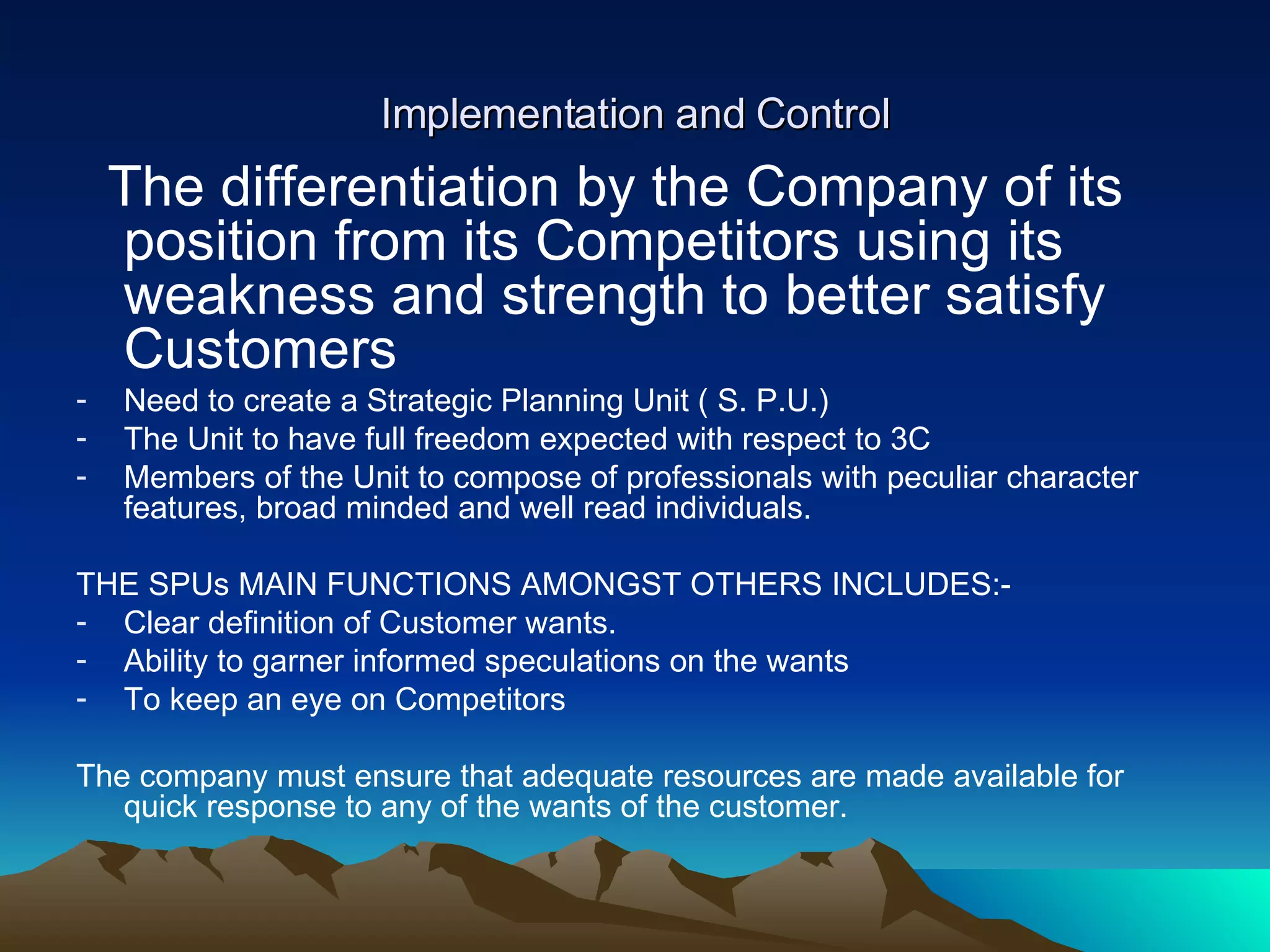 Implementation and Control

The differentiation by the Company of its position from its Competitors using its weakness and strength to better satisfy Customers

- Need to create a Strategic Planning Unit ( S. P.U.)
- The Unit to have full freedom expected with respect to 3C
- Members of the Unit to compose of professionals with peculiar character features, broad minded and well read individuals.

THE SPUs MAIN FUNCTIONS AMONGST OTHERS INCLUDES:-
- Clear definition of Customer wants.
- Ability to garner informed speculations on the wants
- To keep an eye on Competitors

The company must ensure that adequate resources are made available for quick response to any of the wants of the customer.